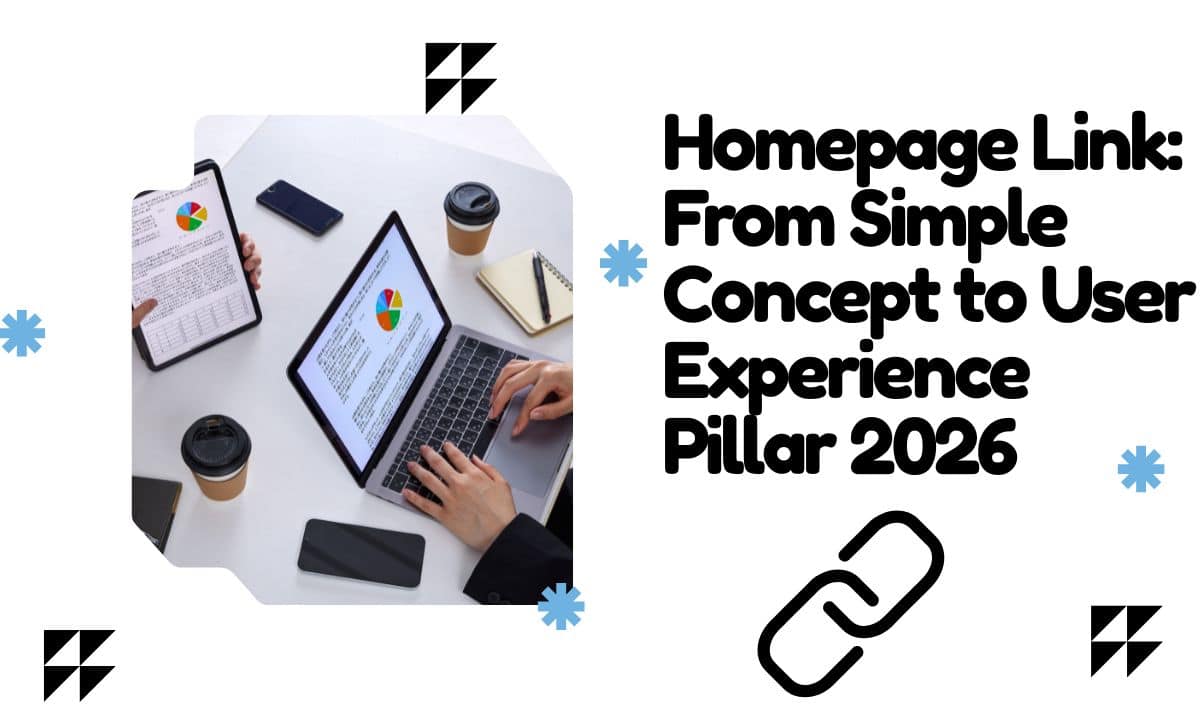 Homepage Link: From Simple Concept to User Experience Pillar 2026